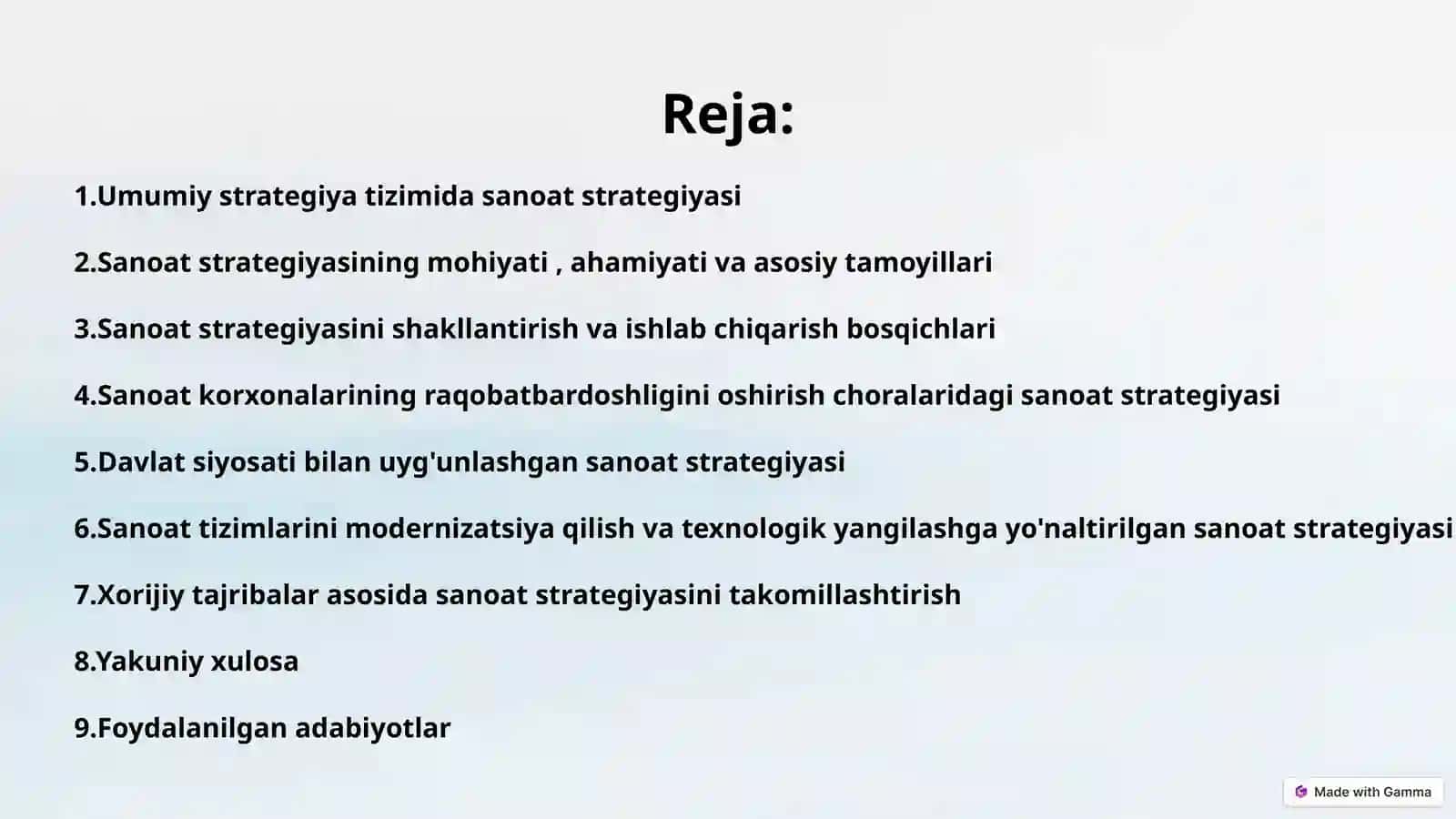 Reja:

1.Umumiy strategiya tizimida sanoat strategiyasi

2.Sanoat strategiyasining mohiyati , ahamiyati va asosiy tamoyillari

3.Sanoat strategiyasini shakllantirish va ishlab chiqarish bosqichlari

4.Sanoat korxonalarining raqobatbardoshligini oshirish choralaridagi sanoat strategiyasi

5.Davlat siyosati bilan uyg'unlashgan sanoat strategiyasi

6.Sanoat tizimlarini modernizatsiya qilish va texnologik yangilashga yo'naltirilgan sanoat strategiyasi

7.Xorijiy tajribalar asosida sanoat strategiyasini takomillashtirish

8.Yakuniy xulosa

9.Foydalanilgan adabiyotlar

Made with Gamma